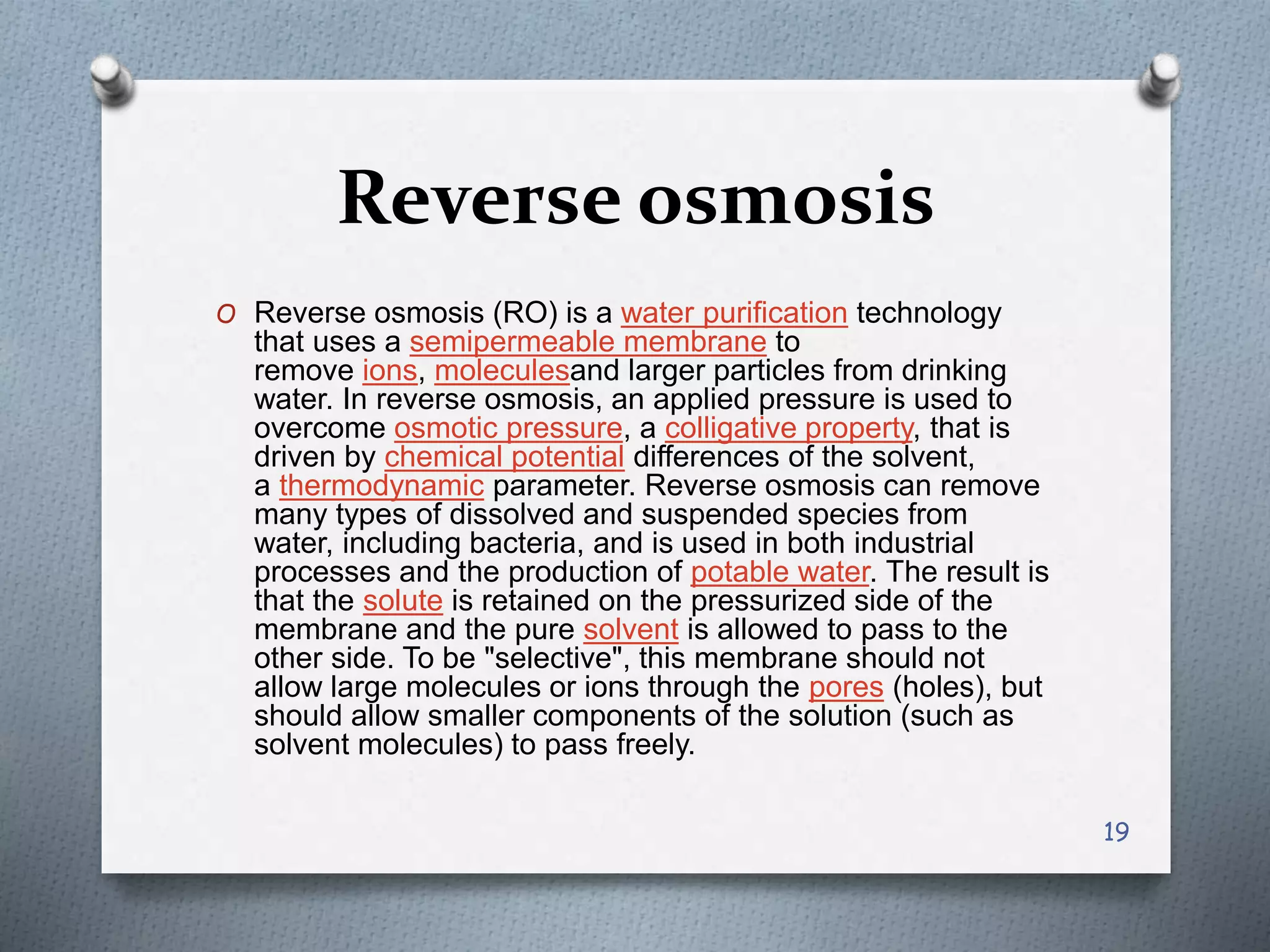 Reverse osmosis

O Reverse osmosis (RO) is a water purification technology that uses a semipermeable membrane to remove ions, moleculesand larger particles from drinking water. In reverse osmosis, an applied pressure is used to overcome osmotic pressure, a colligative property, that is driven by chemical potential differences of the solvent, a thermodynamic parameter. Reverse osmosis can remove many types of dissolved and suspended species from water, including bacteria, and is used in both industrial processes and the production of potable water. The result is that the solute is retained on the pressurized side of the membrane and the pure solvent is allowed to pass to the other side. To be "selective", this membrane should not allow large molecules or ions through the pores (holes), but should allow smaller components of the solution (such as solvent molecules) to pass freely.

19